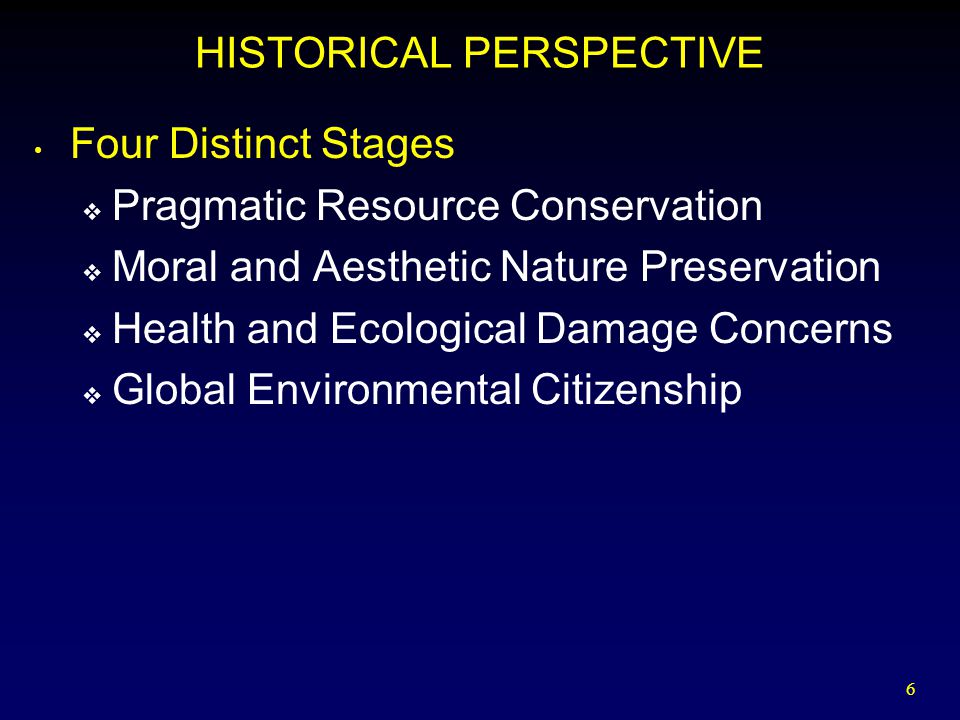 HISTORICAL PERSPECTIVE

• Four Distinct Stages
❖ Pragmatic Resource Conservation
❖ Moral and Aesthetic Nature Preservation
❖ Health and Ecological Damage Concerns
❖ Global Environmental Citizenship

6